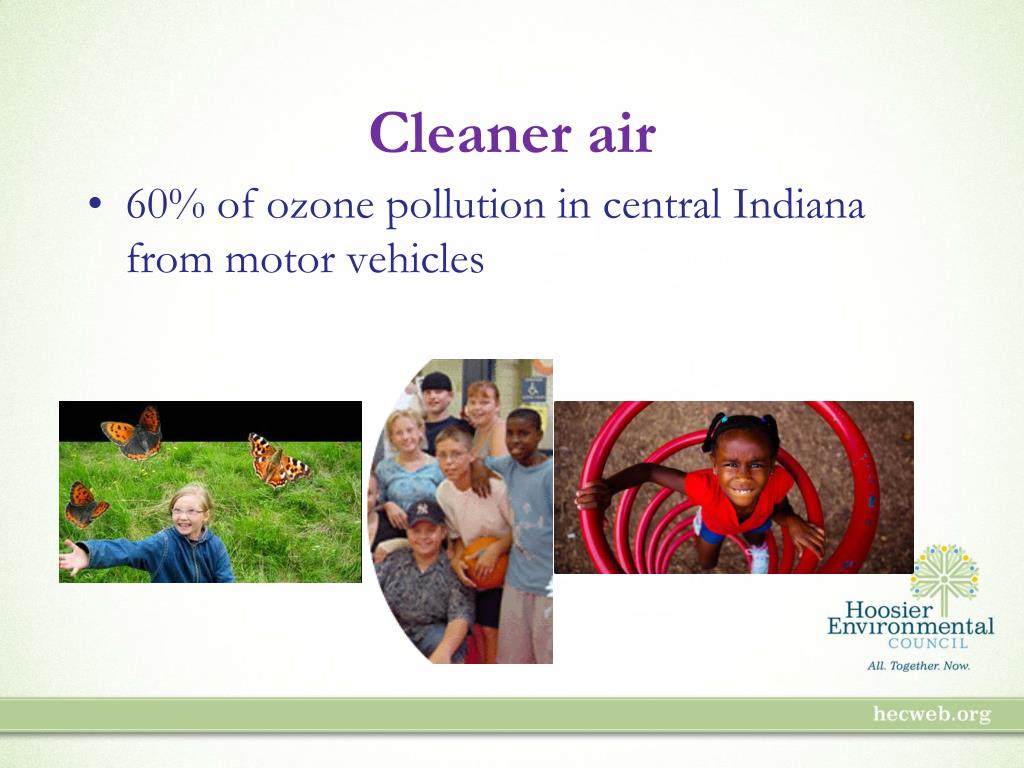 Cleaner air

• 60% of ozone pollution in central Indiana from motor vehicles

Hoosier Environmental COUNCIL
All. Together. Now.

hecweb.org